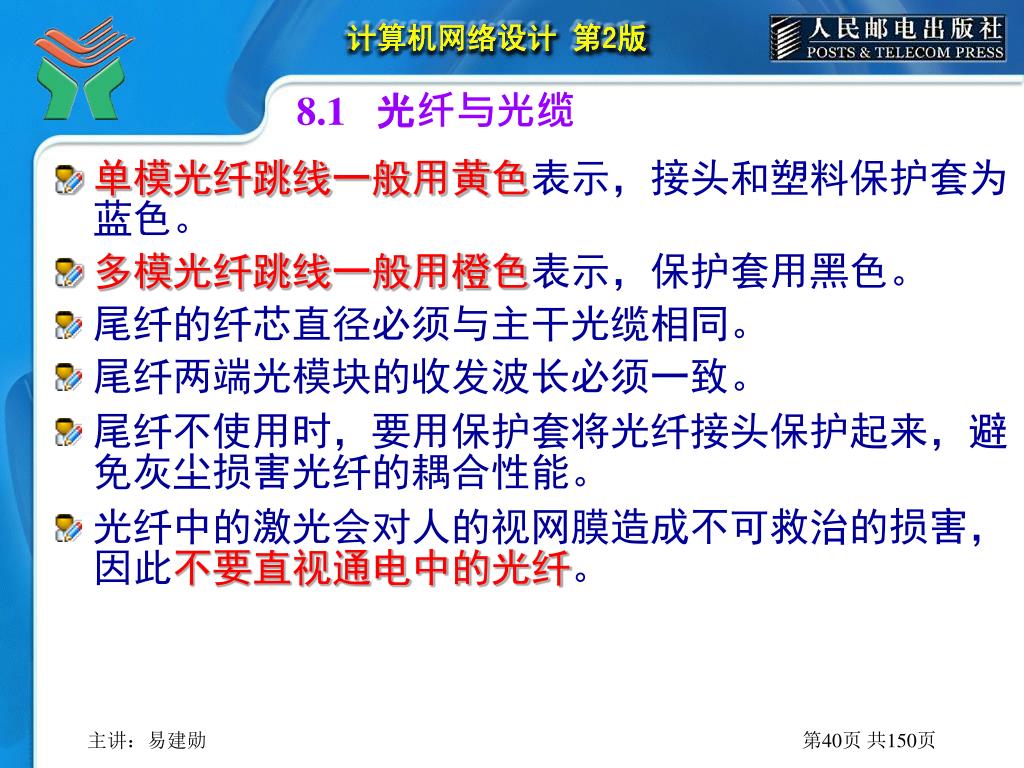 计算机网络设计 第2版

人民邮电出版社
POSTS & TELECOM PRESS

8.1 光纤与光缆

单模光纤跳线一般用黄色表示，接头和塑料保护套为蓝色。

多模光纤跳线一般用橙色表示，保护套用黑色。

尾纤的纤芯直径必须与主干光缆相同。

尾纤两端光模块的收发波长必须一致。

尾纤不使用时，要用保护套将光纤接头保护起来，避免灰尘损害光纤的耦合性能。

光纤中的激光会对人的视网膜造成不可救治的损害，因此不要直视通电中的光纤。

主讲：易建勋

第40页 共150页